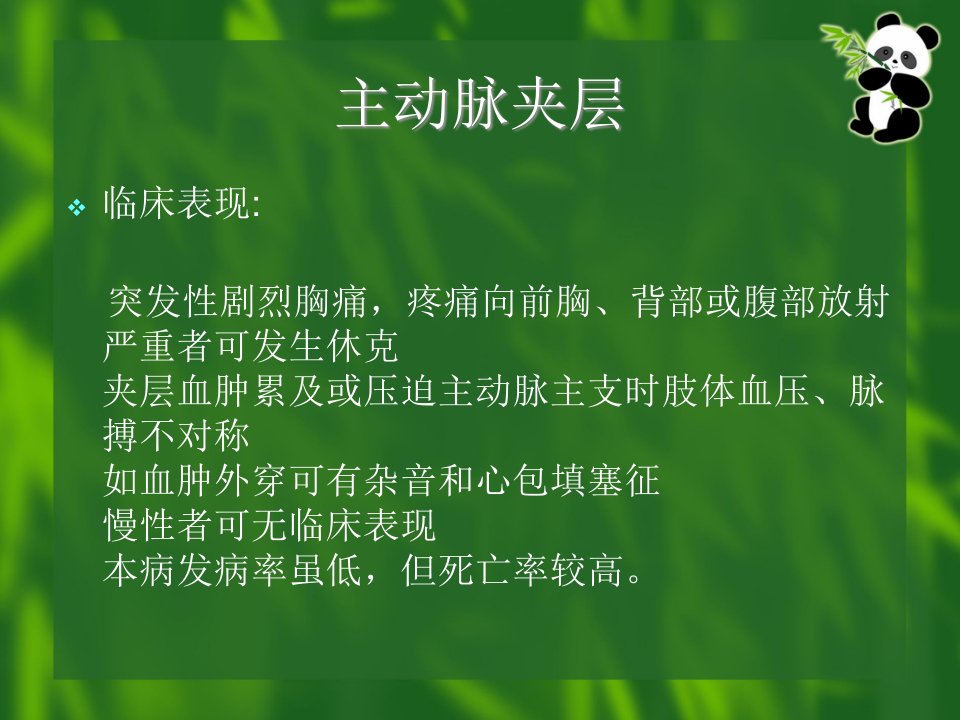 主动脉夹层

❖ 临床表现:

突发性剧烈胸痛，疼痛向前胸、背部或腹部放射
严重者可发生休克
夹层血肿累及或压迫主动脉主支时肢体血压、脉搏不对称
如血肿外穿可有杂音和心包填塞征
慢性者可无临床表现
本病发病率虽低，但死亡率较高。